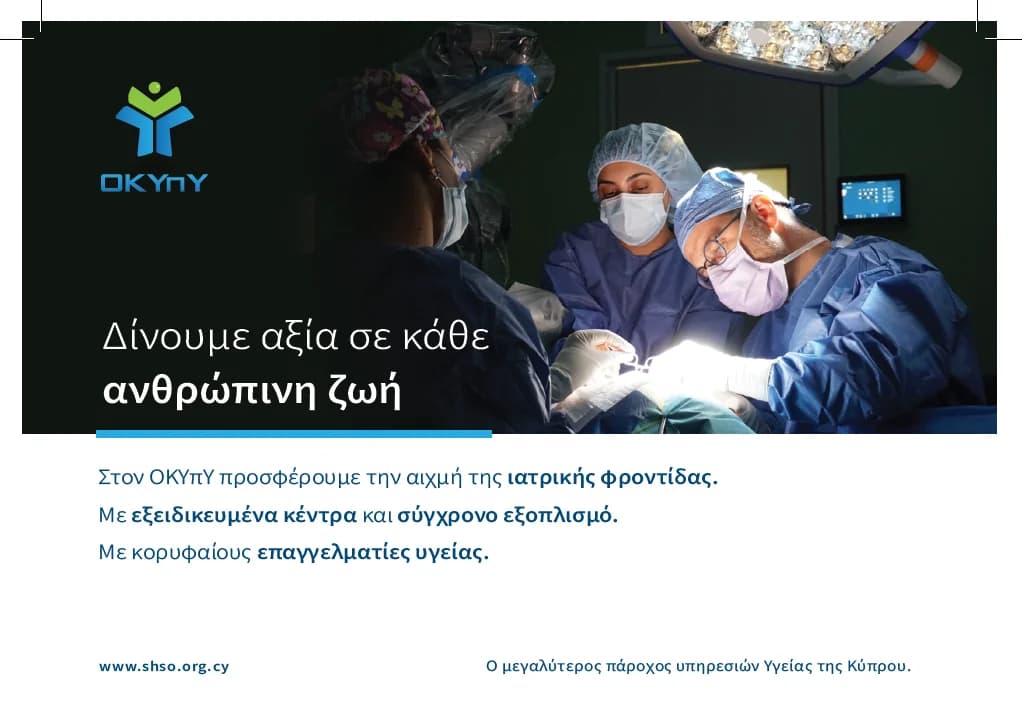 ΟΚΥπΥ

Δίνουμε αξία σε κάθε
ανθρώπινη ζωή

Στον ΟΚΥπΥ προσφέρουμε την αιχμή της ιατρικής φροντίδας.
Με εξειδικευμένα κέντρα και σύγχρονο εξοπλισμό.
Με κορυφαίους επαγγελματίες υγείας.

www.shso.org.cy

Ο μεγαλύτερος πάροχος υπηρεσιών Υγείας της Κύπρου.